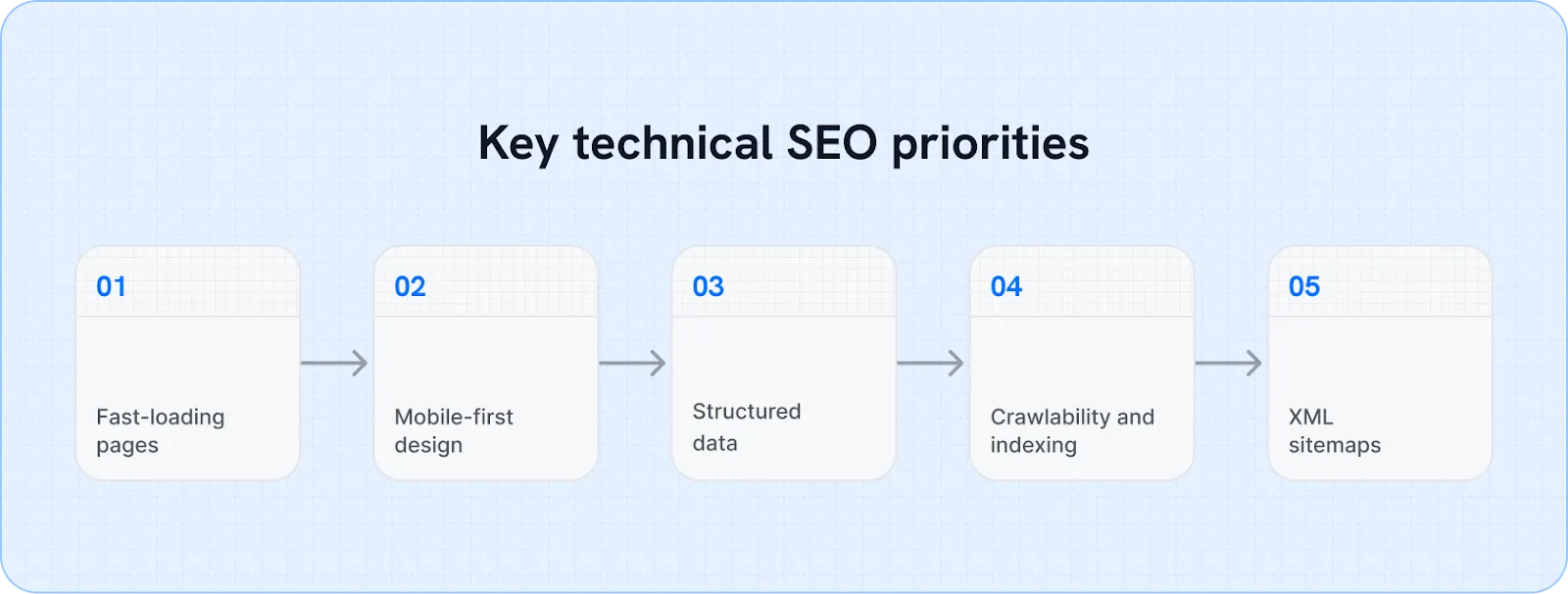 Key technical SEO priorities

01

Fast-loading pages

02

Mobile-first design

03

Structured data

04

Crawlability and indexing

05

XML sitemaps